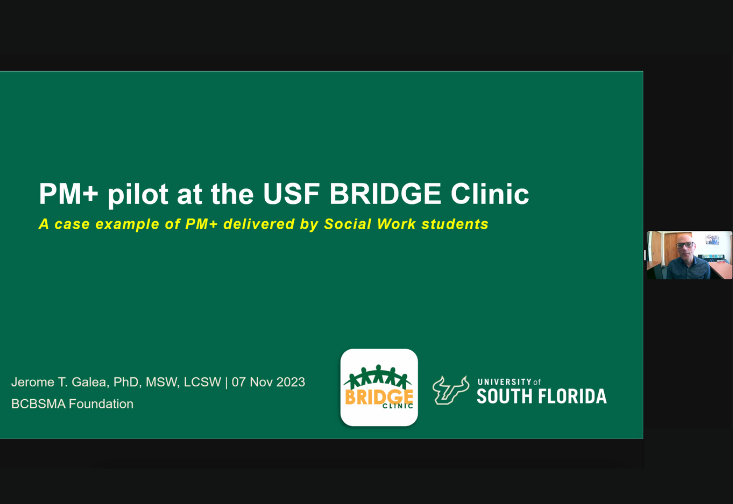 PM+ pilot at the USF BRIDGE Clinic

A case example of PM+ delivered by Social Work students

Jerome T. Galea, PhD, MSW, LCSW | 07 Nov 2023
BCBSMA Foundation

BRIDGE CLINIC

UNIVERSITY of SOUTH FLORIDA